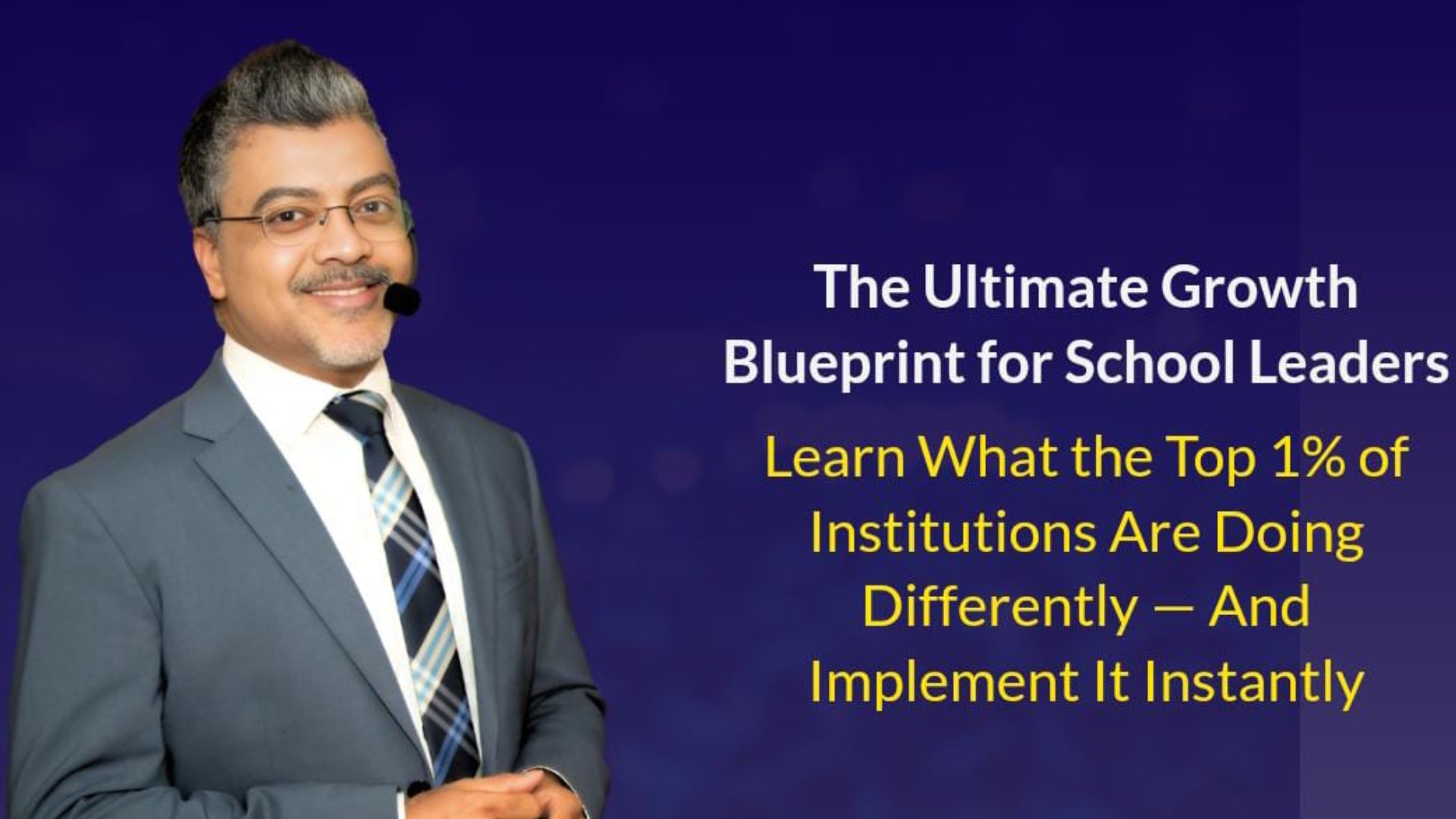 The Ultimate Growth Blueprint for School Leaders

Learn What the Top 1% of Institutions Are Doing Differently — And Implement It Instantly